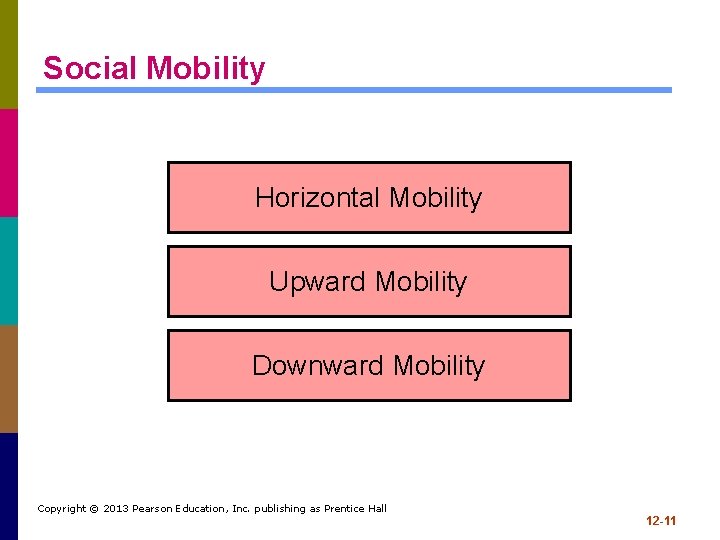 Social Mobility

Horizontal Mobility

Upward Mobility

Downward Mobility

Copyright © 2013 Pearson Education, Inc. publishing as Prentice Hall

12-11